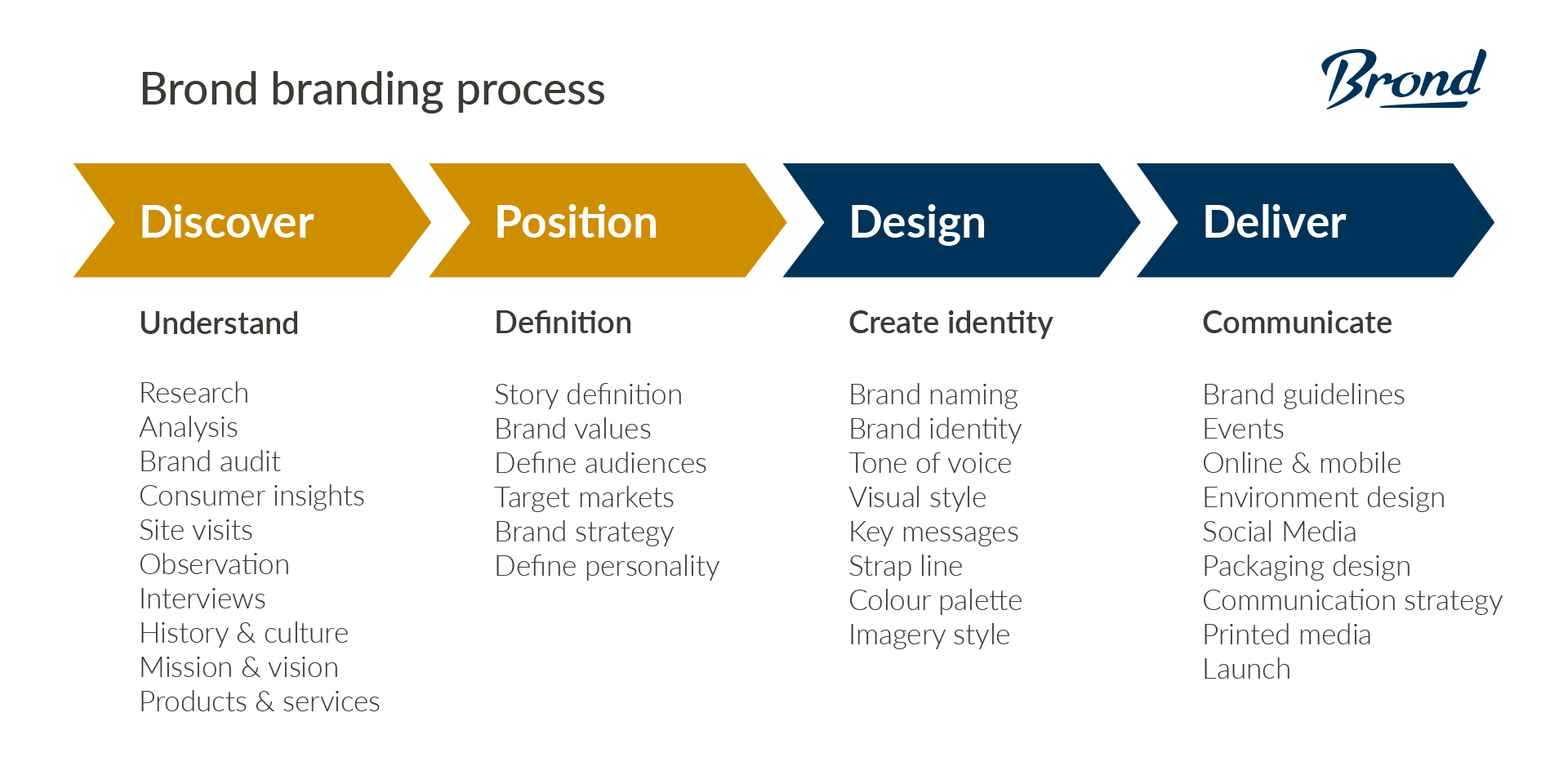 Brond branding process

Brond

Discover

Understand

Research
Analysis
Brand audit
Consumer insights
Site visits
Observation
Interviews
History & culture
Mission & vision
Products & services

Position

Definition

Story definition
Brand values
Define audiences
Target markets
Brand strategy
Define personality

Design

Create identity

Brand naming
Brand identity
Tone of voice
Visual style
Key messages
Strap line
Colour palette
Imagery style

Deliver

Communicate

Brand guidelines
Events
Online & mobile
Environment design
Social Media
Packaging design
Communication strategy
Printed media
Launch